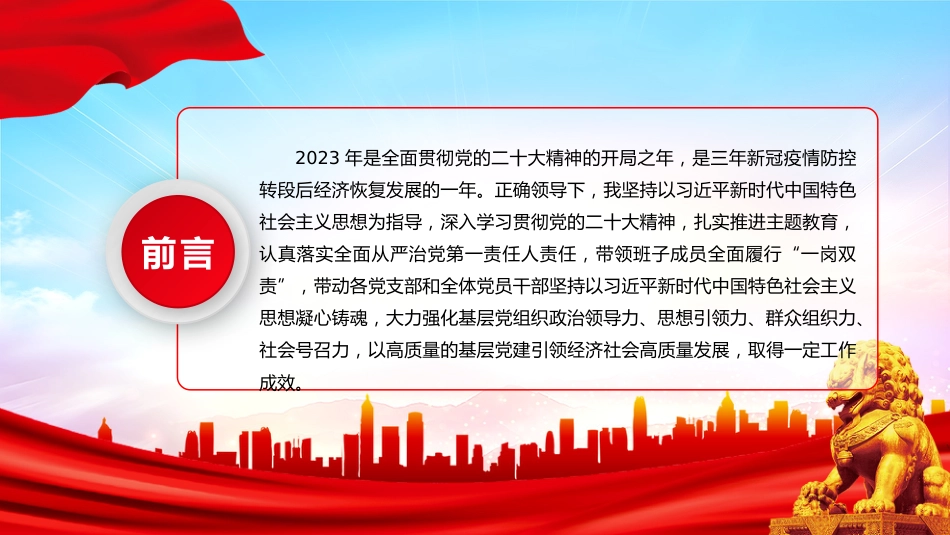 前言

2023 年是全面贯彻党的二十大精神的开局之年，是三年新冠疫情防控转段后经济恢复发展的一年。正确领导下，我坚持以习近平新时代中国特色社会主义思想为指导，深入学习贯彻党的二十大精神，扎实推进主题教育，认真落实全面从严治党第一责任人责任，带领班子成员全面履行“一岗双责”，带动各党支部和全体党员干部坚持以习近平新时代中国特色社会主义思想凝心铸魂，大力强化基层党组织政治领导力、思想引领力、群众组织力、社会号召力，以高质量的基层党建引领经济社会高质量发展，取得一定工作成效。